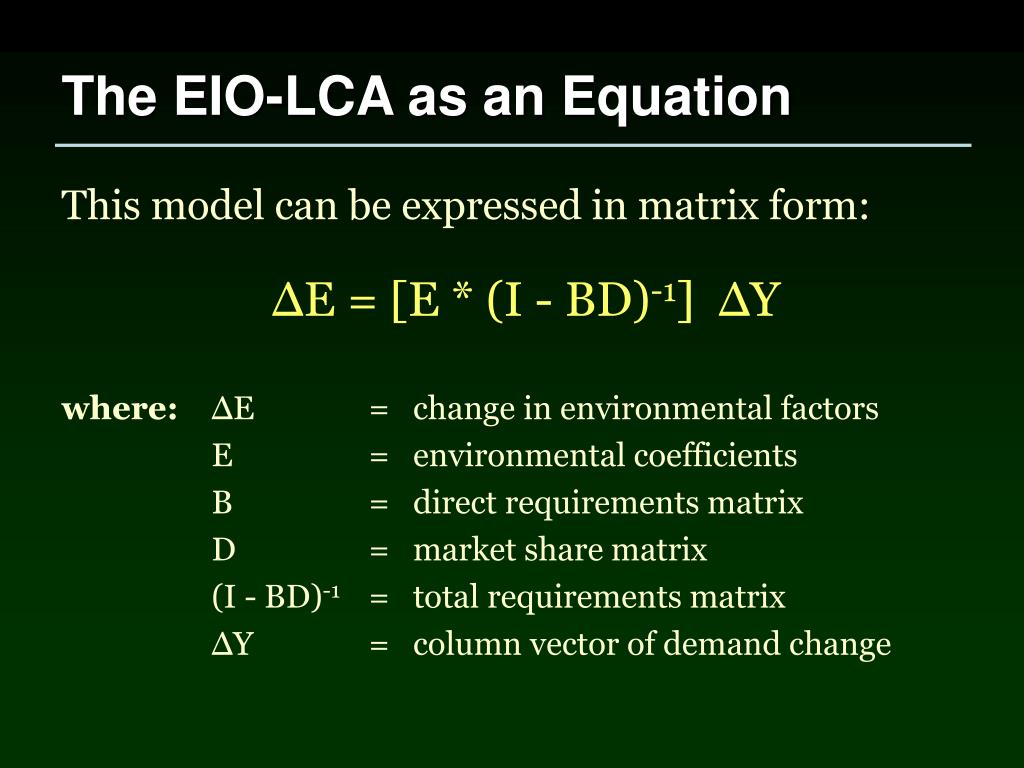 The EIO-LCA as an Equation

This model can be expressed in matrix form:

$\Delta E = [E * (I - BD)^{-1}] \ \Delta Y$

where: $\Delta E$ = change in environmental factors
$E$ = environmental coefficients
$B$ = direct requirements matrix
$D$ = market share matrix
$(I - BD)^{-1}$ = total requirements matrix
$\Delta Y$ = column vector of demand change